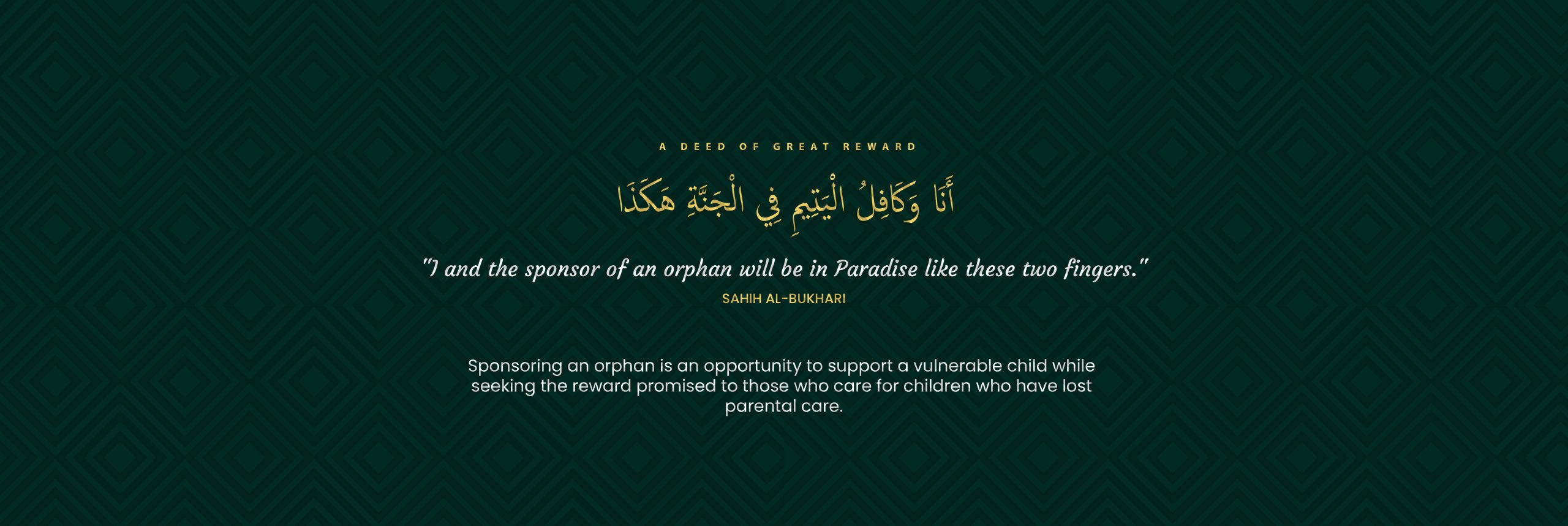 A DEED OF GREAT REWARD

أَنَا وَكَافِلُ الْيَتِيمِ فِي الْجَنَّةِ هَكَذَا

"I and the sponsor of an orphan will be in Paradise like these two fingers."

SAHIH AL-BUKHARI

Sponsoring an orphan is an opportunity to support a vulnerable child while seeking the reward promised to those who care for children who have lost parental care.